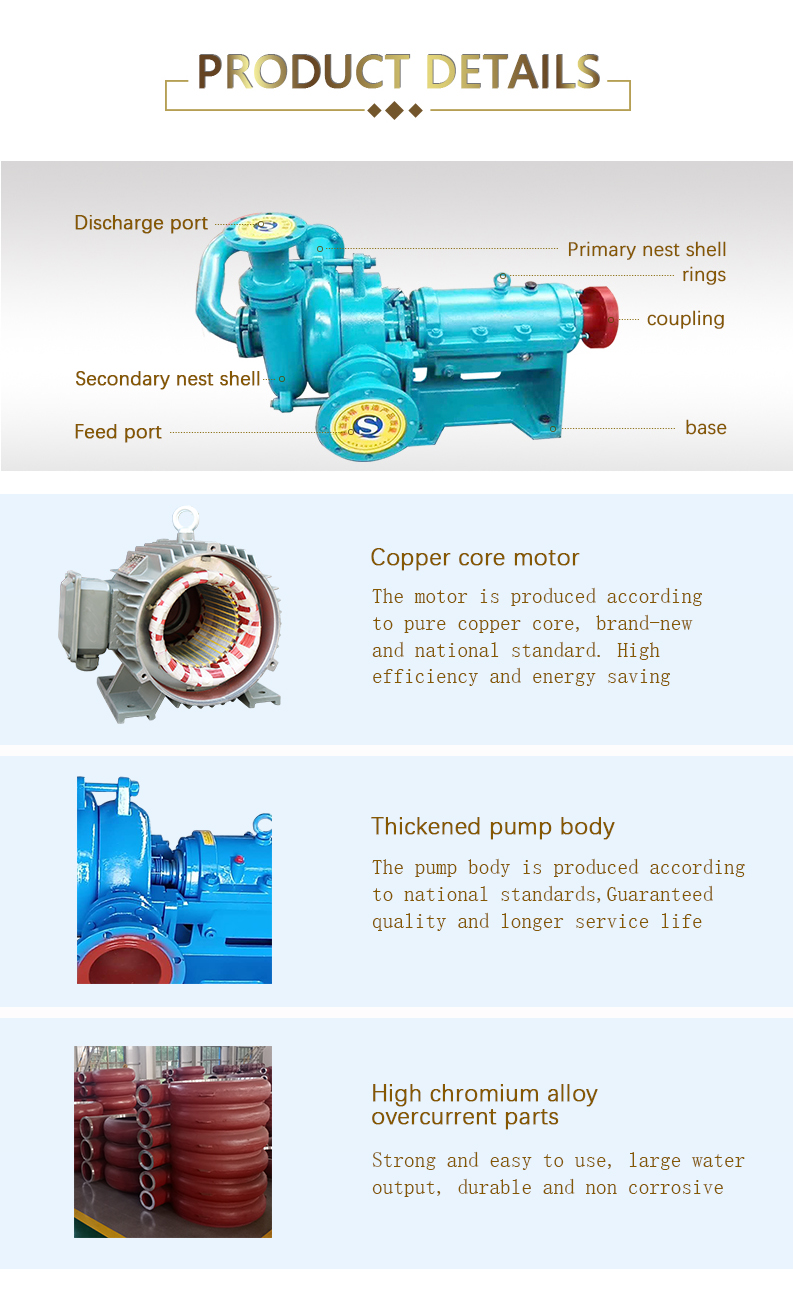 PRODUCT DETAILS

Discharge port

Primary nest shell

rings

coupling

Secondary nest shell

Feed port

base

Copper core motor

The motor is produced according to pure copper core, brand-new and national standard. High efficiency and energy saving

Thickened pump body

The pump body is produced according to national standards,Guaranteed quality and longer service life

High chromium alloy overcurrent parts

Strong and easy to use, large water output, durable and non corrosive